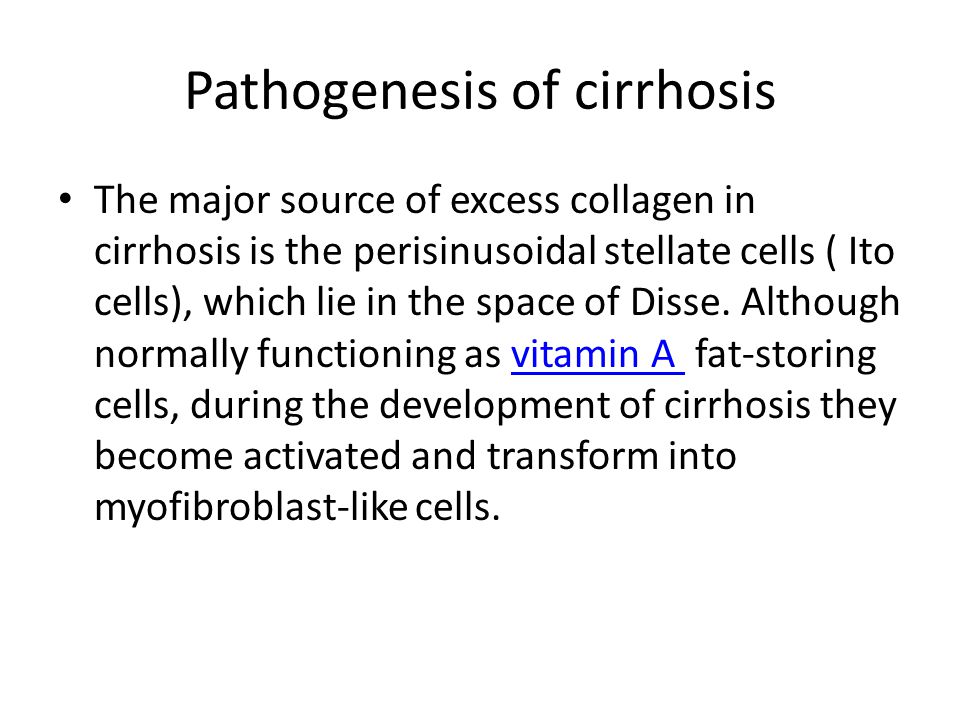 Pathogenesis of cirrhosis

• The major source of excess collagen in cirrhosis is the perisinusoidal stellate cells ( Ito cells), which lie in the space of Disse. Although normally functioning as vitamin A fat-storing cells, during the development of cirrhosis they become activated and transform into myofibroblast-like cells.